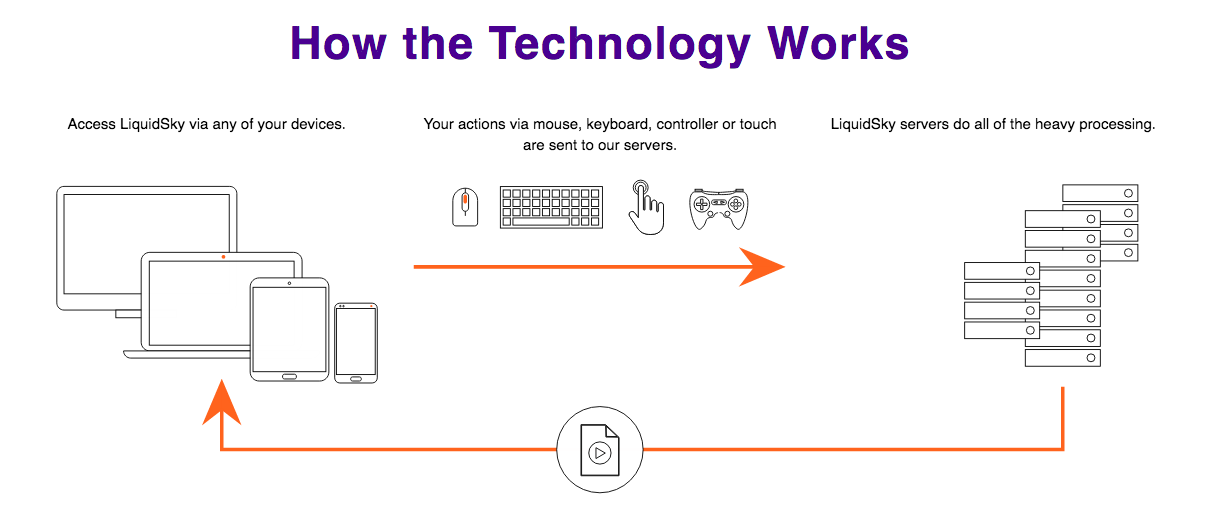 How the Technology Works

Access LiquidSky via any of your devices.

Your actions via mouse, keyboard, controller or touch are sent to our servers.

LiquidSky servers do all of the heavy processing.